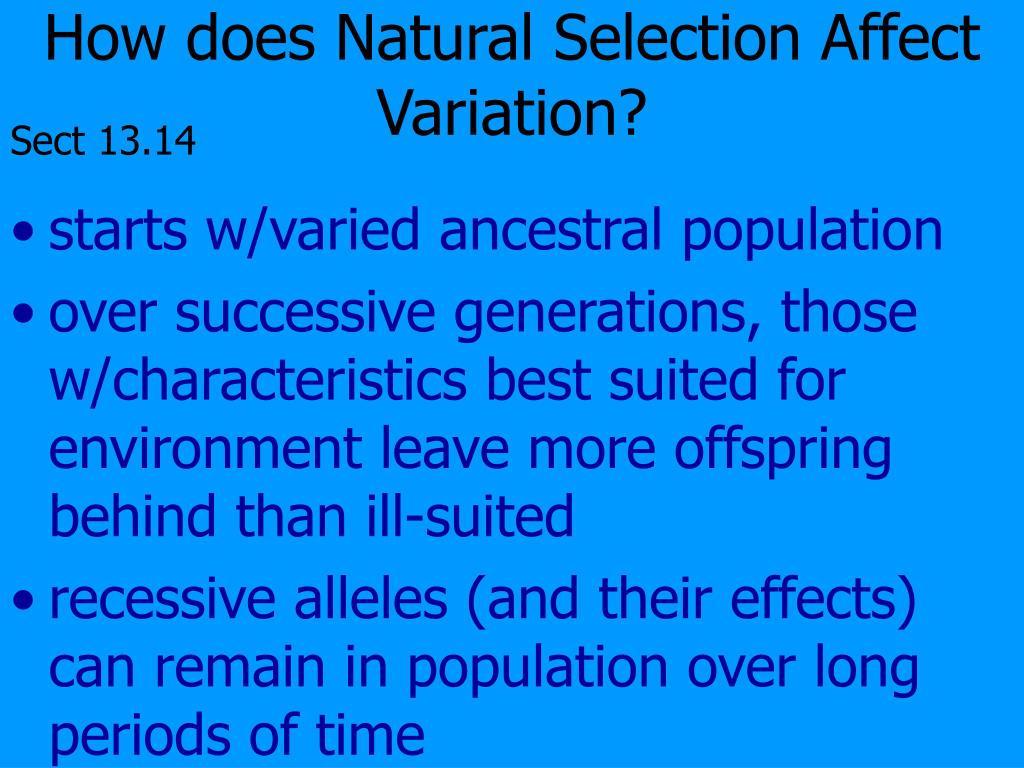 How does Natural Selection Affect Variation?

Sect 13.14

• starts w/varied ancestral population
• over successive generations, those w/characteristics best suited for environment leave more offspring behind than ill-suited
• recessive alleles (and their effects) can remain in population over long periods of time